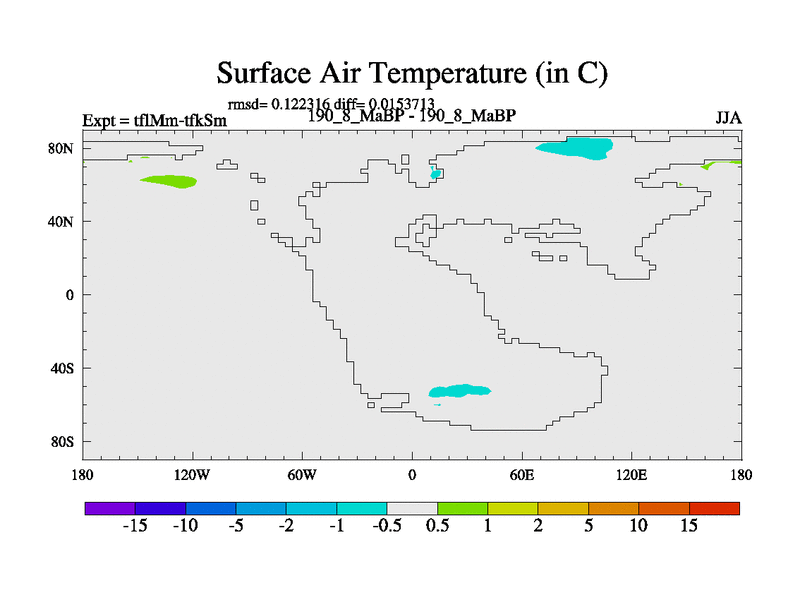 Surface Air Temperature (in C)

rmsd= 0.122316 diff= 0.0153713

Expt = tflMm-tfkSm

190_8_MaBP - 190_8_MaBP

JJA

80N
40N
0
40S
80S

180
120W
60W
0
60E
120E
180

-15 -10 -5 -2 -1 -0.5 0.5 1 2 5 10 15